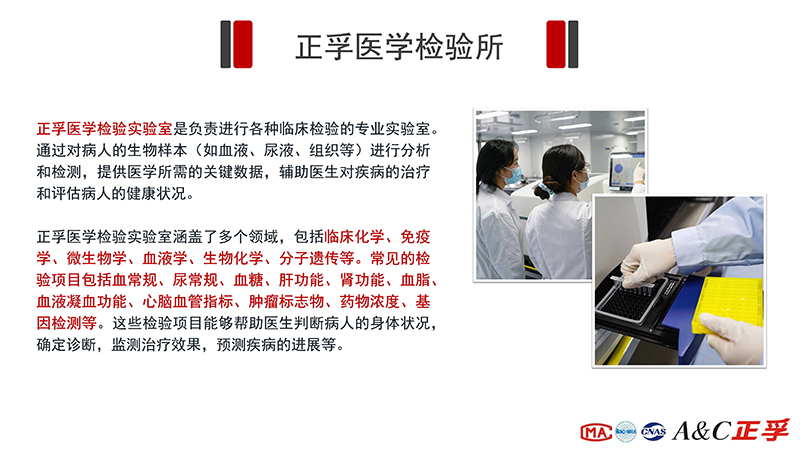 正孚医学检验所

正孚医学检验实验室是负责进行各种临床检验的专业实验室。通过对病人的生物样本（如血液、尿液、组织等）进行分析和检测，提供医学所需的关键数据，辅助医生对疾病的治疗和评估病人的健康状况。

正孚医学检验实验室涵盖了多个领域，包括临床化学、免疫学、微生物学、血液学、生物化学、分子遗传等。常见的检验项目包括血常规、尿常规、血糖、肝功能、肾功能、血脂、血液凝血功能、心脑血管指标、肿瘤标志物、药物浓度、基因检测等。这些检验项目能够帮助医生判断病人的身体状况，确定诊断，监测治疗效果，预测疾病的进展等。

MA ilac-MRA CNAS A&C正孚